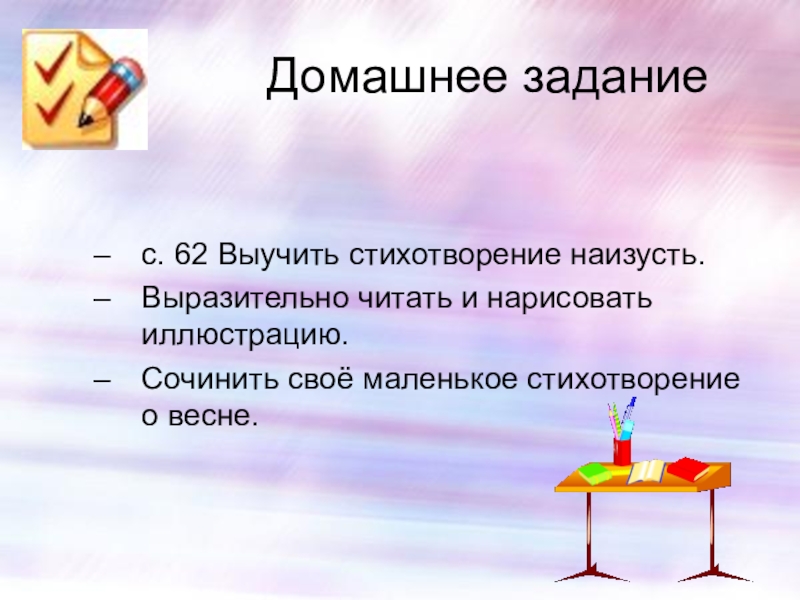 Домашнее задание

– с. 62 Выучить стихотворение наизусть.

– Выразительно читать и нарисовать иллюстрацию.

– Сочинить своё маленькое стихотворение о весне.